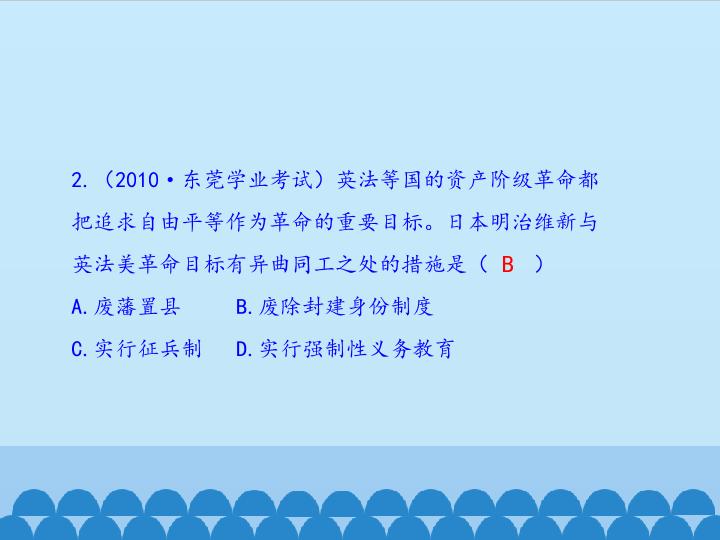 2.（2010·东莞学业考试）英法等国的资产阶级革命都把追求自由平等作为革命的重要目标。日本明治维新与英法美革命目标有异曲同工之处的措施是（ B ）

A.废藩置县　　B.废除封建身份制度

C.实行征兵制　D.实行强制性义务教育